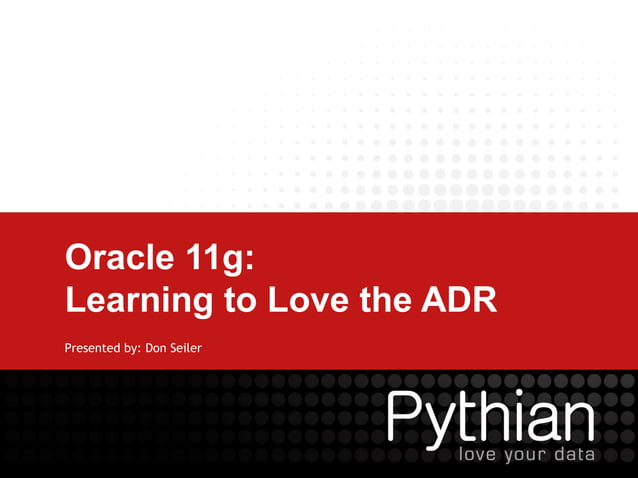 Oracle 11g:
Learning to Love the ADR

Presented by: Don Seiler

Pythian
love your data